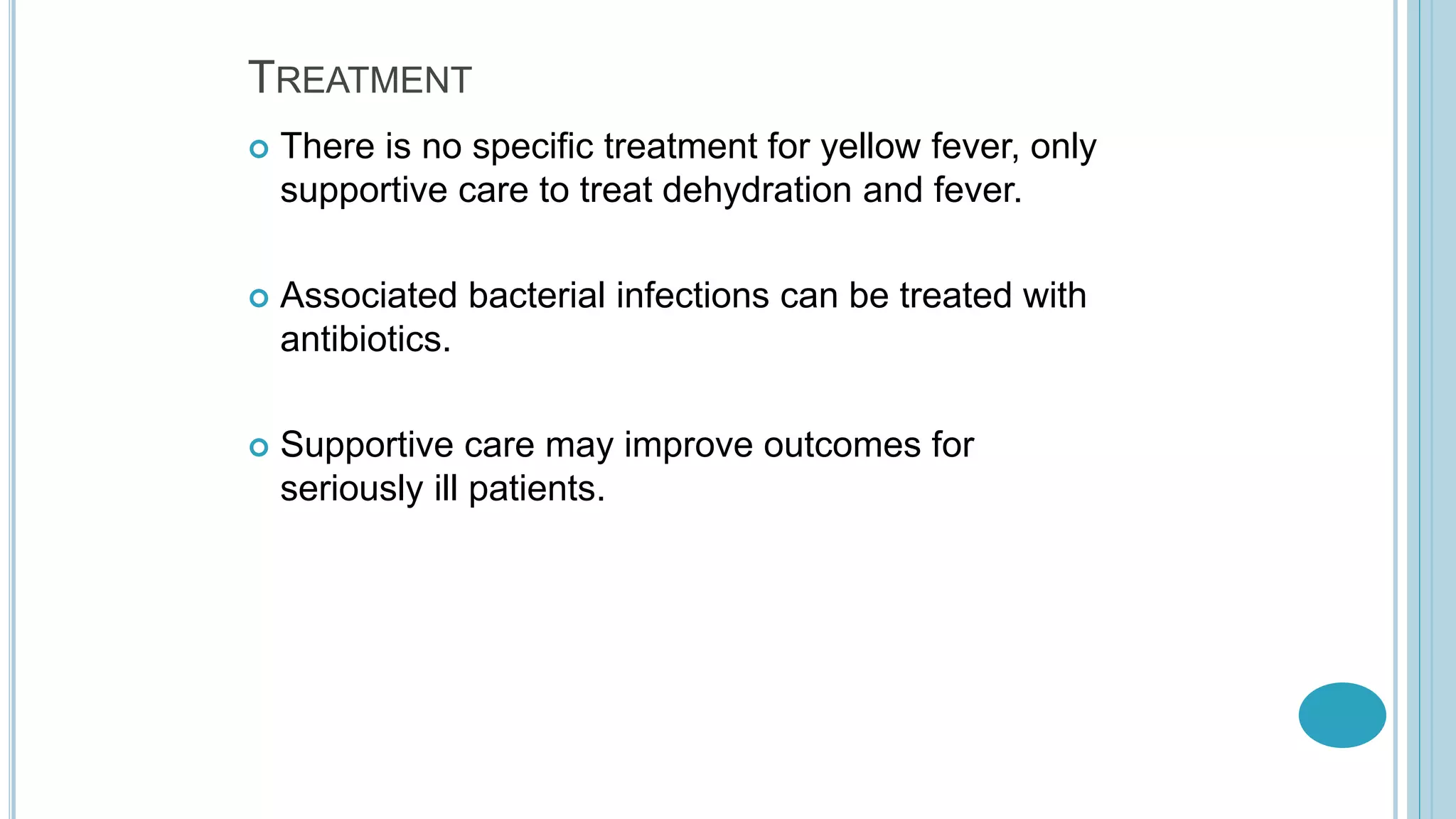 TREATMENT

There is no specific treatment for yellow fever, only supportive care to treat dehydration and fever.

Associated bacterial infections can be treated with antibiotics.

Supportive care may improve outcomes for seriously ill patients.